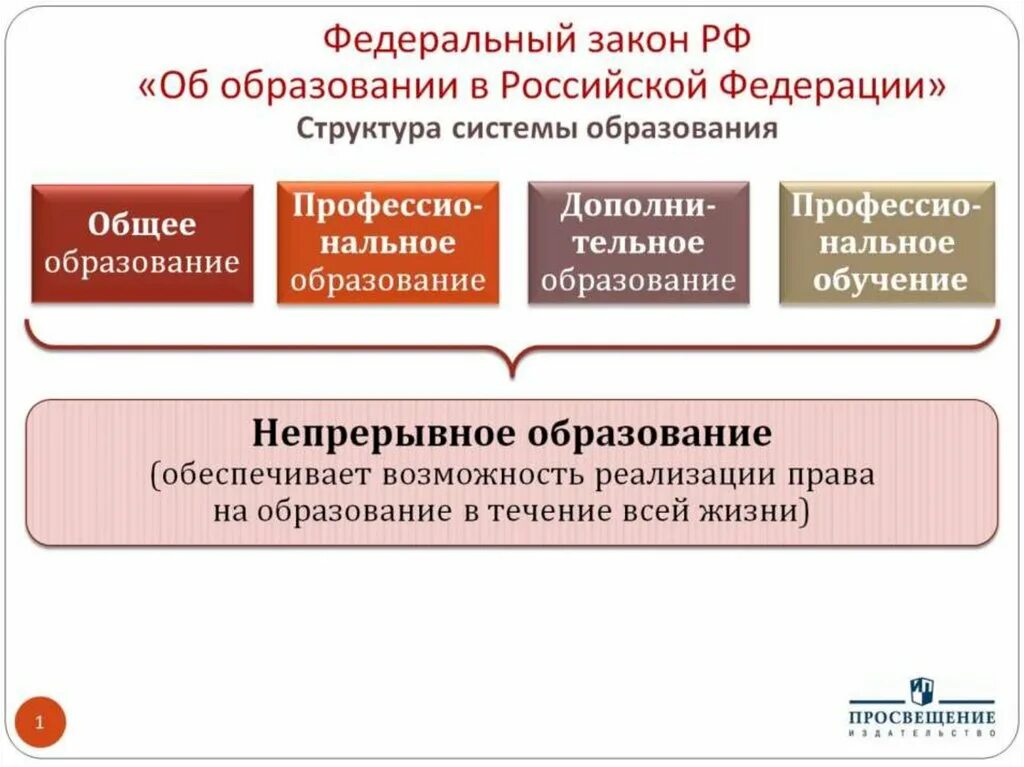 Федеральный закон РФ
«Об образовании в Российской Федерации»
Структура системы образования

Общее образование

Профессиональное образование

Дополнительное образование

Профессиональное обучение

Непрерывное образование
(обеспечивает возможность реализации права на образование в течение всей жизни)

1

ПРОСВЕЩЕНИЕ
ИЗДАТЕЛЬСТВО